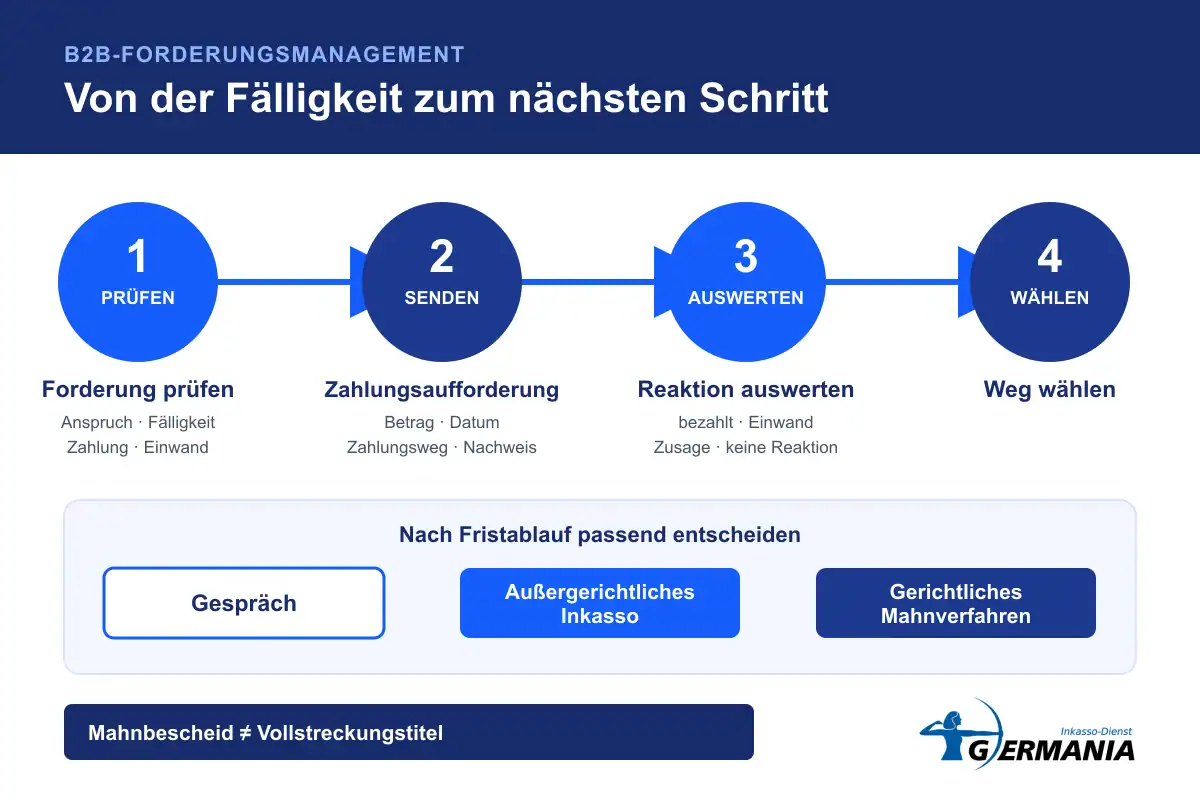 B2B-FORDERUNGSMANAGEMENT

Von der Fälligkeit zum nächsten Schritt

1
PRÜFEN

2
SENDEN

3
AUSWERTEN

4
WÄHLEN

Forderung prüfen
Anspruch · Fälligkeit
Zahlung · Einwand

Zahlungsaufforderung
Betrag · Datum
Zahlungsweg · Nachweis

Reaktion auswerten
bezahlt · Einwand
Zusage · keine Reaktion

Weg wählen

Nach Fristablauf passend entscheiden

Gespräch

Außergerichtliches Inkasso

Gerichtliches Mahnverfahren

Mahnbescheid ≠ Vollstreckungstitel

Inkasso-Dienst
GERMANIA